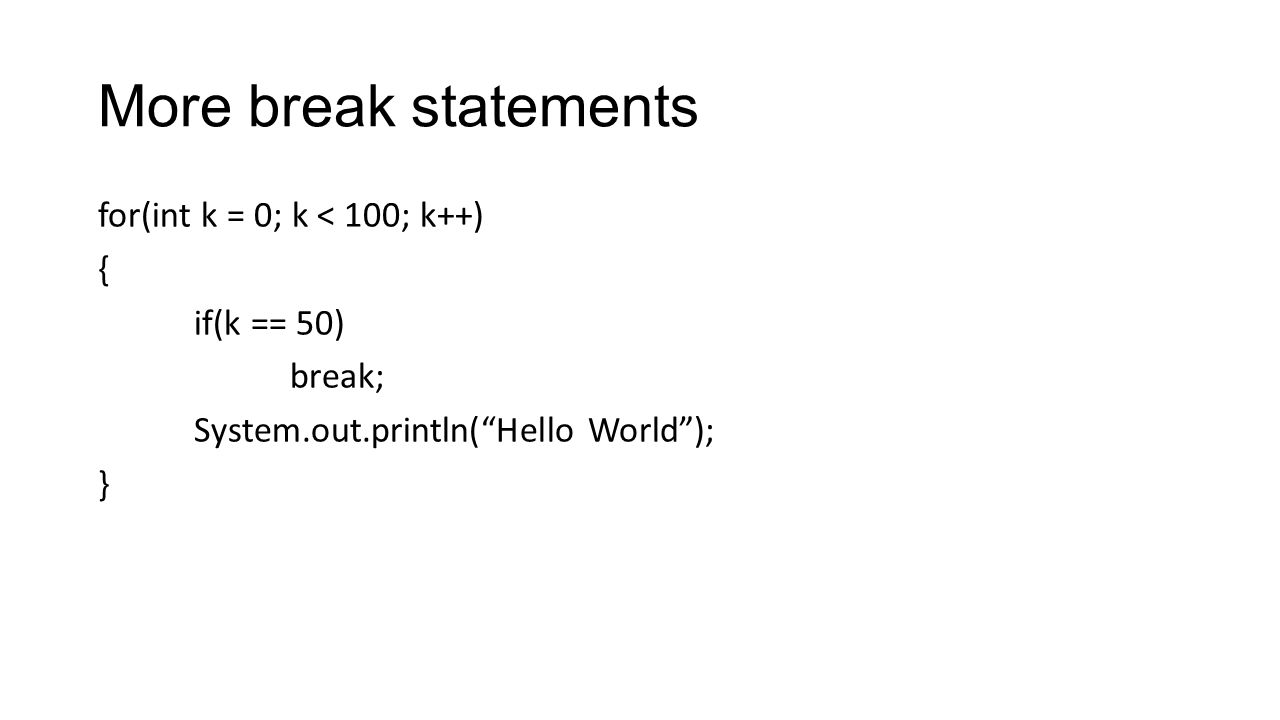 More break statements

for(int k = 0; k < 100; k++)
{
    if(k == 50)
        break;
    System.out.println(“Hello World”);
}